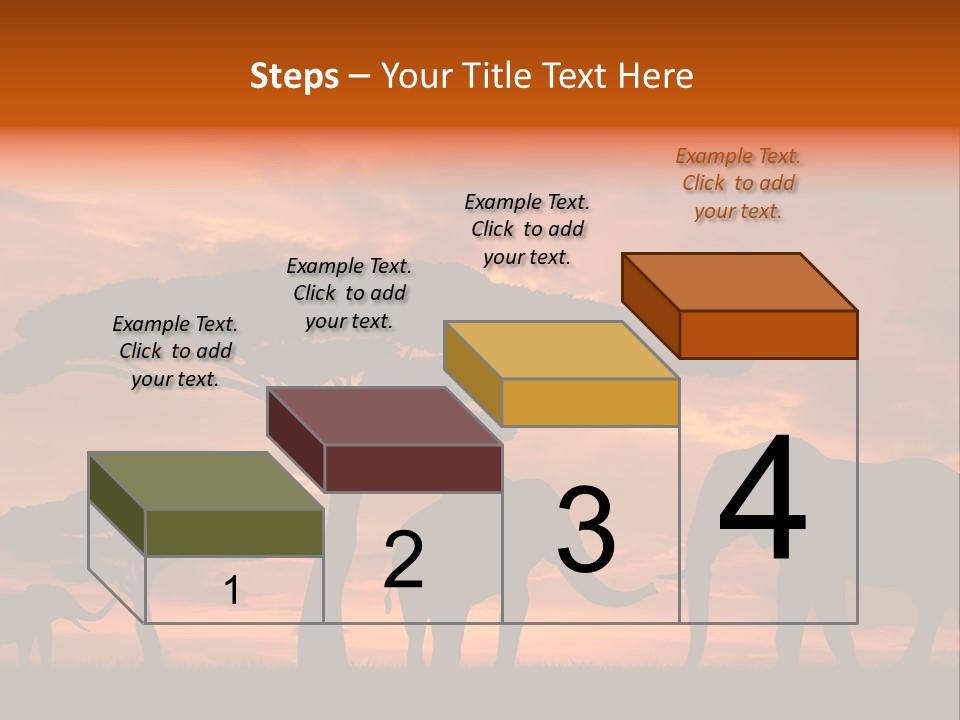 Steps – Your Title Text Here

Example Text. Click to add your text.

Example Text. Click to add your text.

Example Text. Click to add your text.

Example Text. Click to add your text.

1

2

3

4